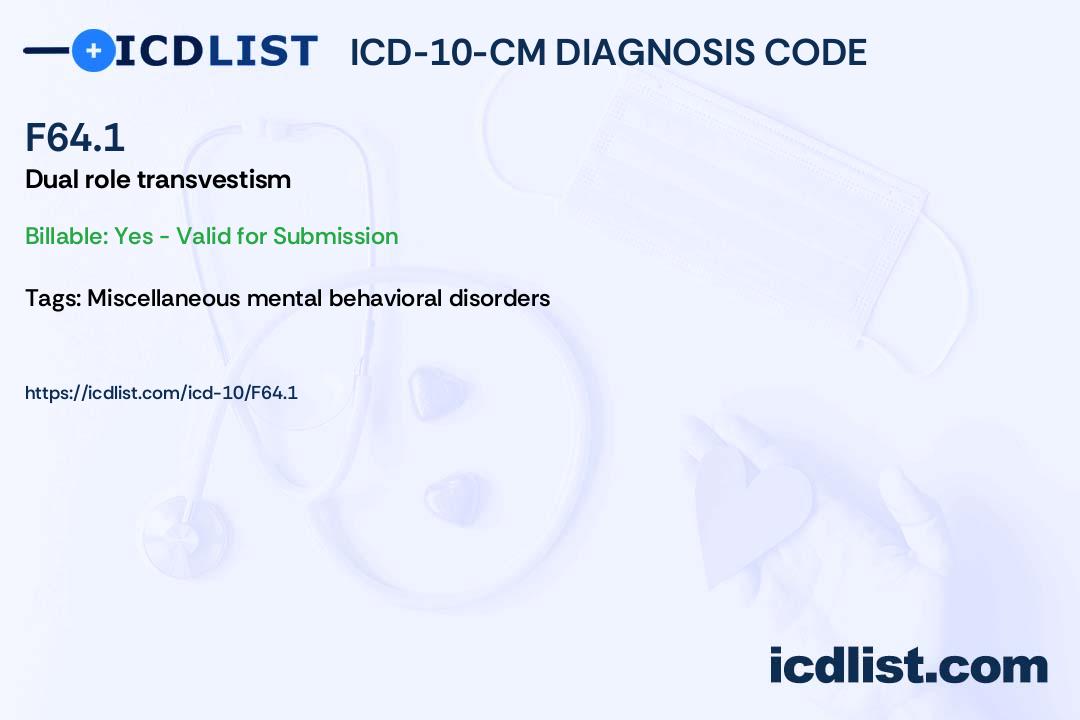 ICDLIST ICD-10-CM DIAGNOSIS CODE

F64.1
Dual role transvestism

Billable: Yes - Valid for Submission

Tags: Miscellaneous mental behavioral disorders

https://icdlist.com/icd-10/F64.1

icdlist.com